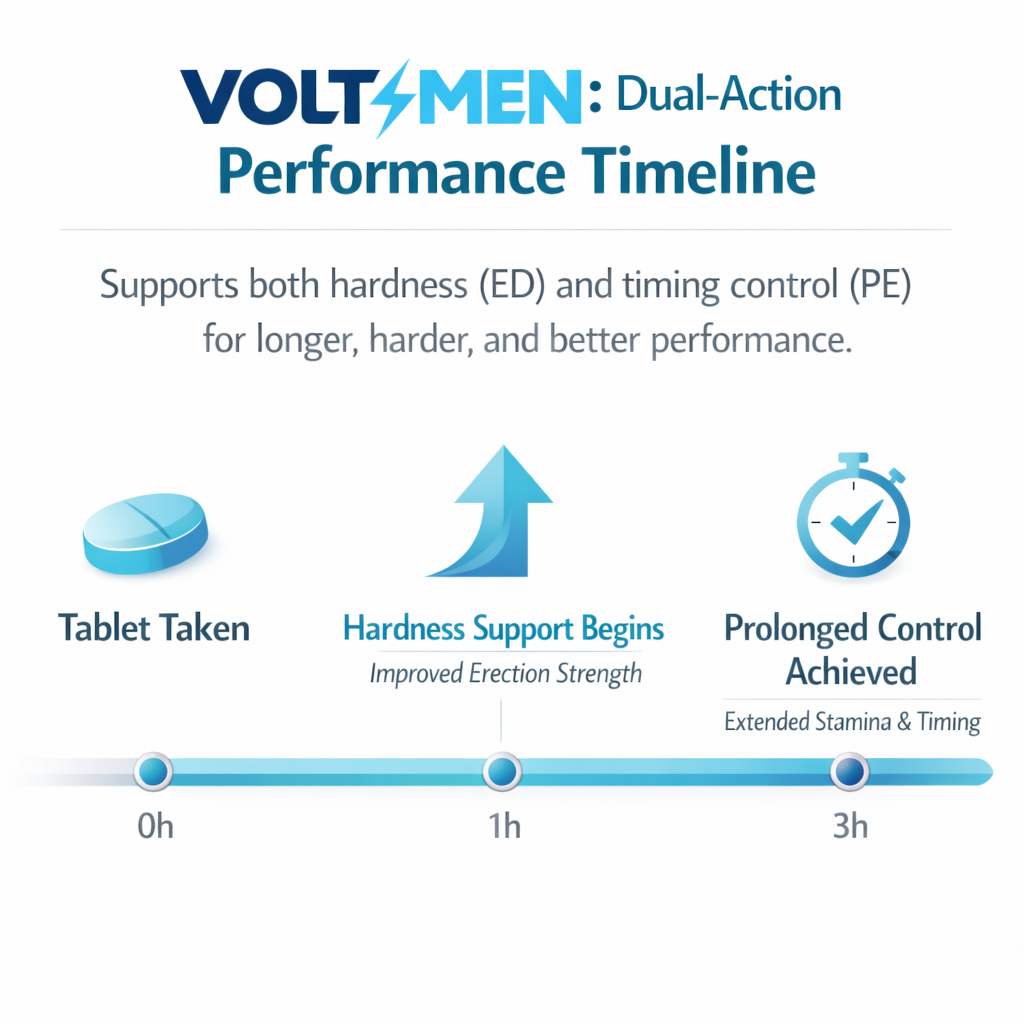 VOLTMEN: Dual-Action Performance Timeline

Supports both hardness (ED) and timing control (PE) for longer, harder, and better performance.

Tablet Taken

Hardness Support Begins
Improved Erection Strength

Prolonged Control Achieved
Extended Stamina & Timing

0h

1h

3h